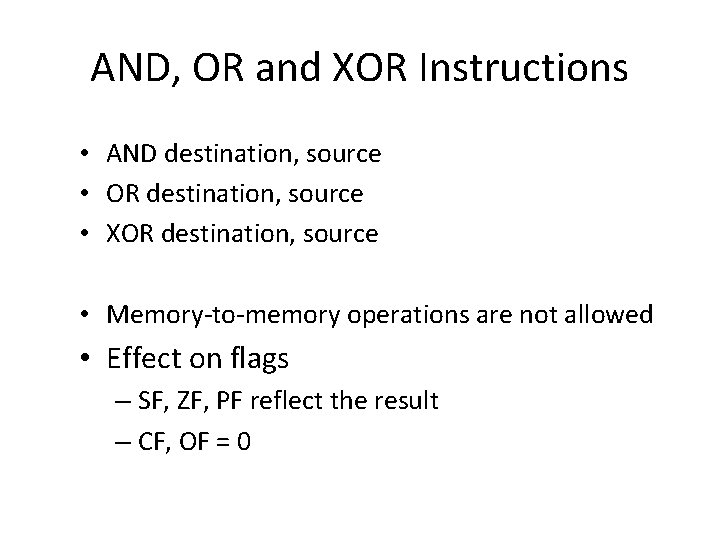 AND, OR and XOR Instructions

• AND destination, source
• OR destination, source
• XOR destination, source

• Memory-to-memory operations are not allowed
• Effect on flags
– SF, ZF, PF reflect the result
– CF, OF = 0